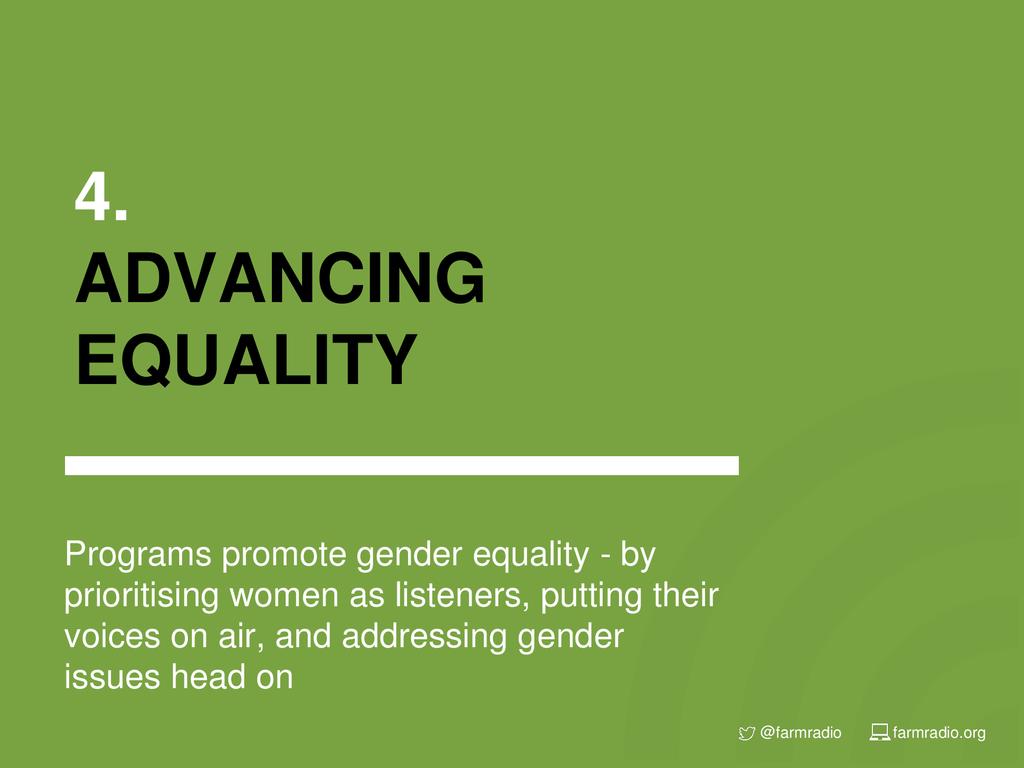 4.
ADVANCING EQUALITY

Programs promote gender equality - by prioritising women as listeners, putting their voices on air, and addressing gender issues head on

@farmradio farmradio.org